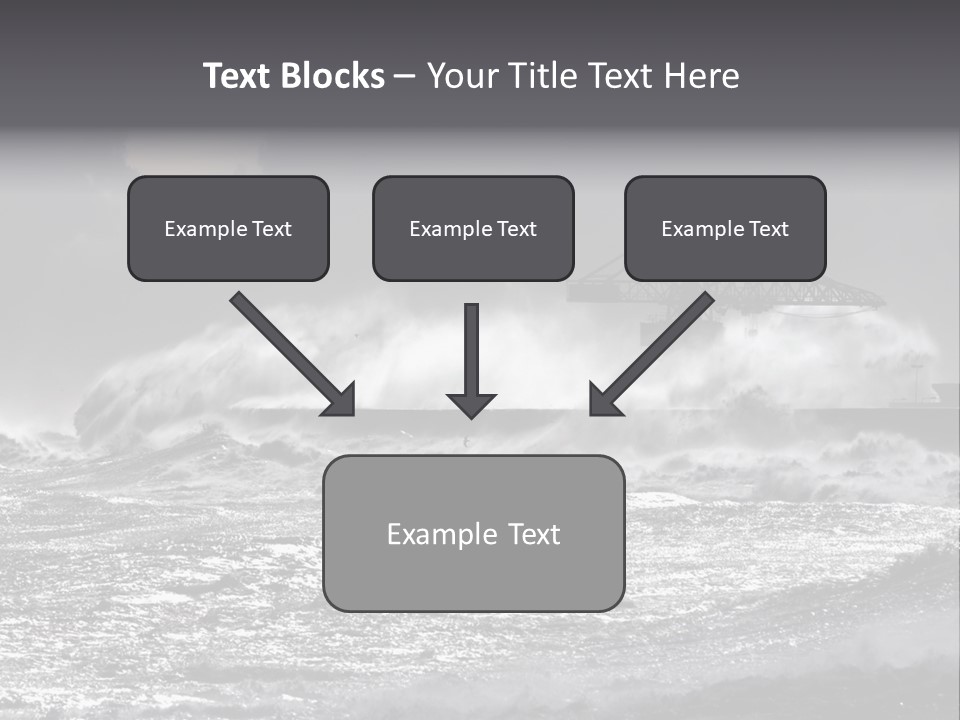 Text Blocks – Your Title Text Here

Example Text

Example Text

Example Text

Example Text